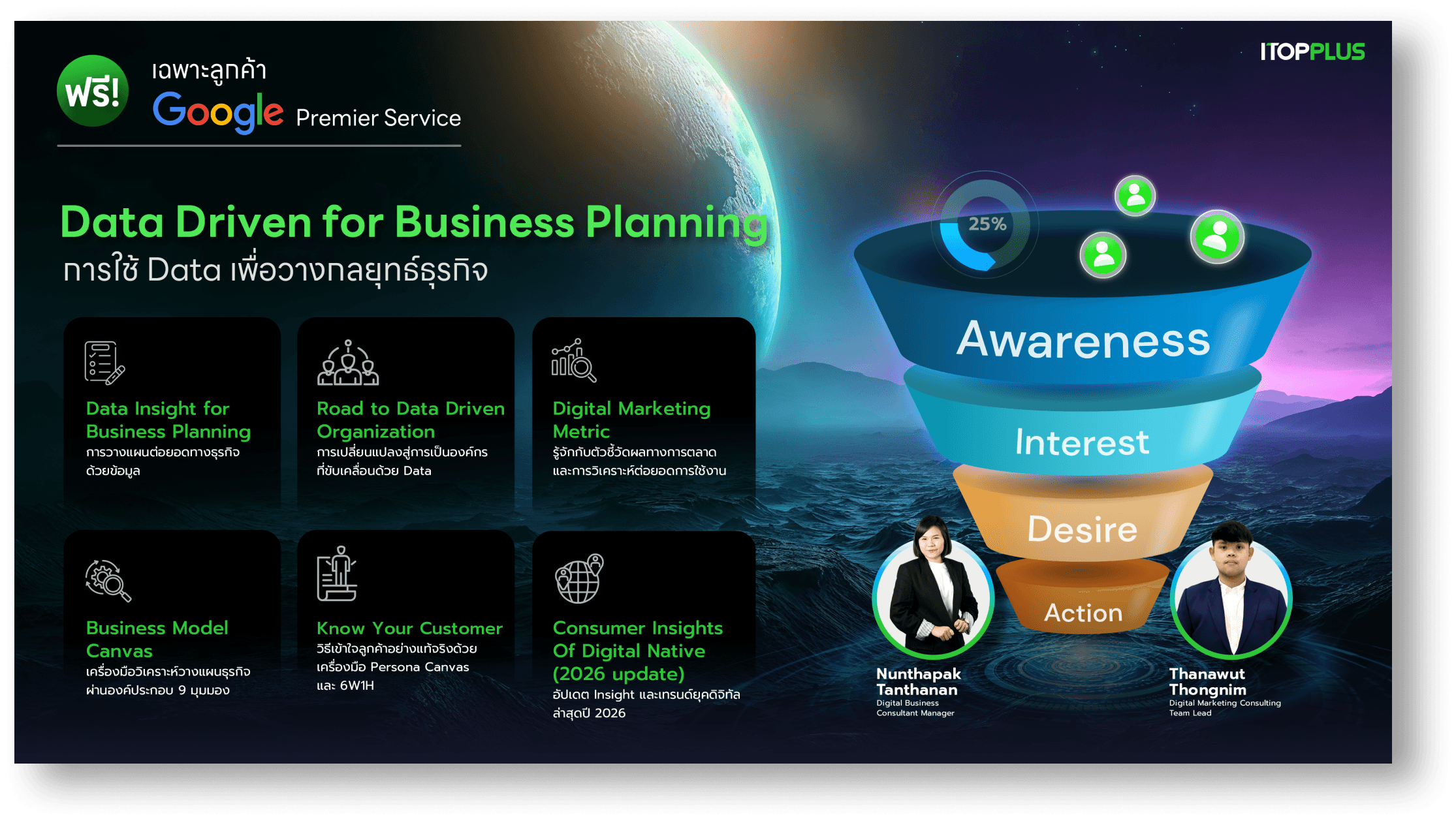 ฟรี!
เฉพาะลูกค้า
Google Premier Service

ITOPPLUS

Data Driven for Business Planning
การใช้ Data เพื่อวางกลยุทธ์ธุรกิจ

Data Insight for Business Planning
การวางแผนต่อยอดทางธุรกิจด้วยข้อมูล

Road to Data Driven Organization
การเปลี่ยนแปลงสู่การเป็นองค์กรที่ขับเคลื่อนด้วย Data

Digital Marketing Metric
รู้จักกับตัวชี้วัดผลทางการตลาดและการวิเคราะห์ต่อยอดการใช้งาน

Business Model Canvas
เครื่องมือวิเคราะห์วางแผนธุรกิจผ่านองค์ประกอบ 9 มุมมอง

Know Your Customer
วิธีเข้าใจลูกค้าอย่างแท้จริงด้วยเครื่องมือ Persona Canvas และ 6W1H

Consumer Insights Of Digital Native (2026 update)
อัปเดต Insight และเทรนด์ยุคดิจิทัลล่าสุดปี 2026

25%

Awareness
Interest
Desire
Action

Nunthapak Tanthanan
Digital Business Consultant Manager

Thanawut Thongnim
Digital Marketing Consulting Team Lead